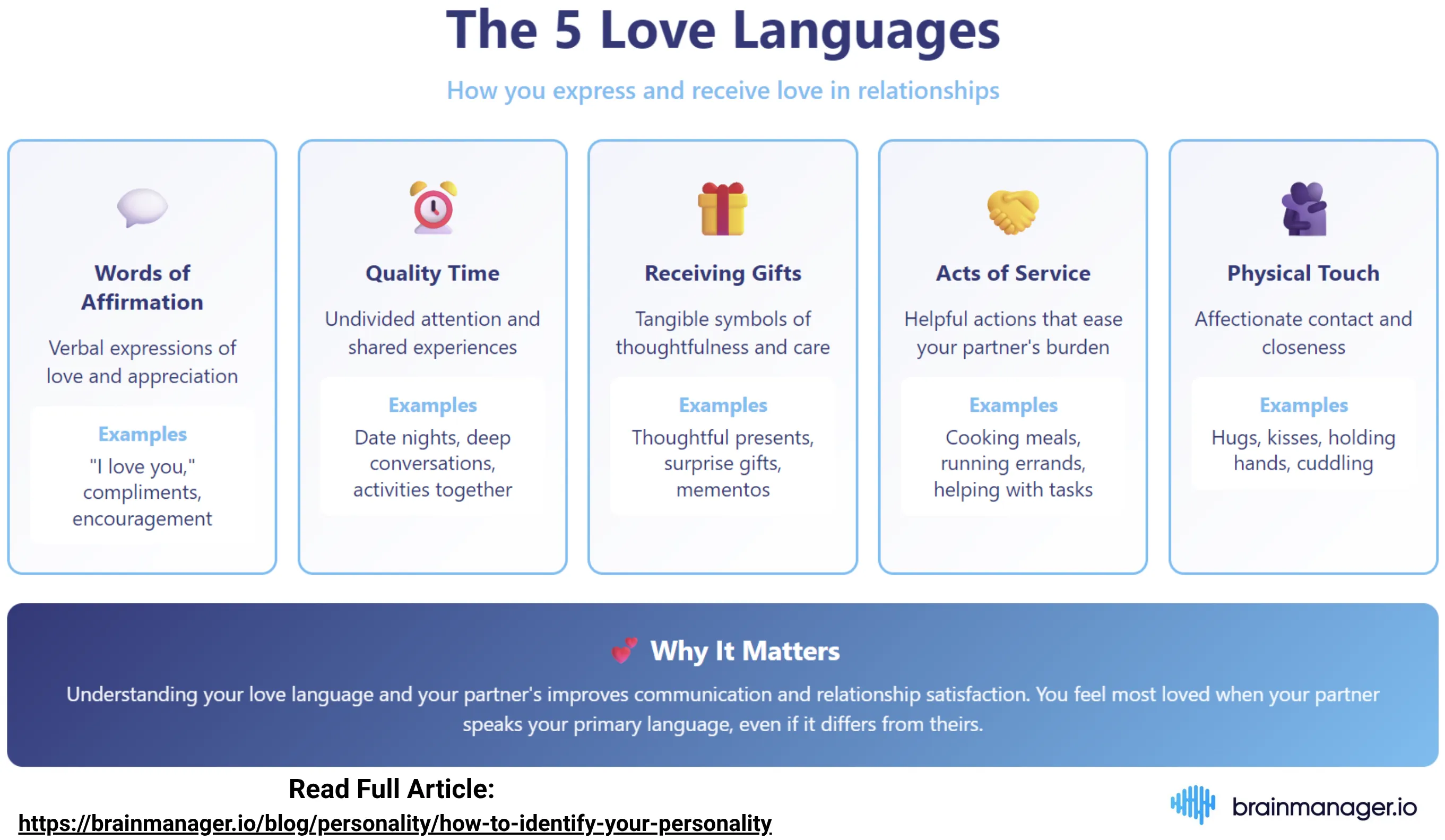 The 5 Love Languages

How you express and receive love in relationships

Words of Affirmation

Verbal expressions of love and appreciation

Examples

"I love you," compliments, encouragement

Quality Time

Undivided attention and shared experiences

Examples

Date nights, deep conversations, activities together

Receiving Gifts

Tangible symbols of thoughtfulness and care

Examples

Thoughtful presents, surprise gifts, mementos

Acts of Service

Helpful actions that ease your partner's burden

Examples

Cooking meals, running errands, helping with tasks

Physical Touch

Affectionate contact and closeness

Examples

Hugs, kisses, holding hands, cuddling

Why It Matters

Understanding your love language and your partner's improves communication and relationship satisfaction. You feel most loved when your partner speaks your primary language, even if it differs from theirs.

Read Full Article:

https://brainmanager.io/blog/personality/how-to-identify-your-personality

brainmanager.io